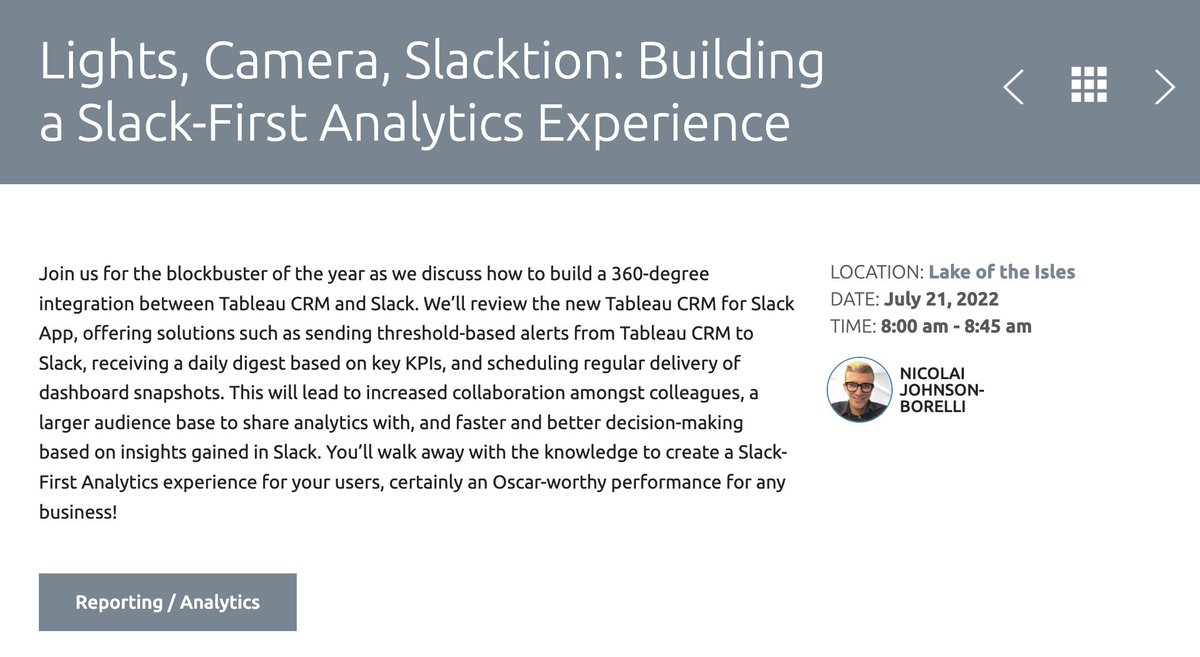 Lights, Camera, Slacktion: Building a Slack-First Analytics Experience

Join us for the blockbuster of the year as we discuss how to build a 360-degree integration between Tableau CRM and Slack. We'll review the new Tableau CRM for Slack App, offering solutions such as sending threshold-based alerts from Tableau CRM to Slack, receiving a daily digest based on key KPIs, and scheduling regular delivery of dashboard snapshots. This will lead to increased collaboration amongst colleagues, a larger audience base to share analytics with, and faster and better decision-making based on insights gained in Slack. You'll walk away with the knowledge to create a Slack-First Analytics experience for your users, certainly an Oscar-worthy performance for any business!

Reporting / Analytics

LOCATION: Lake of the Isles
DATE: July 21, 2022
TIME: 8:00 am - 8:45 am

NICOLAI JOHNSON-BORELLI